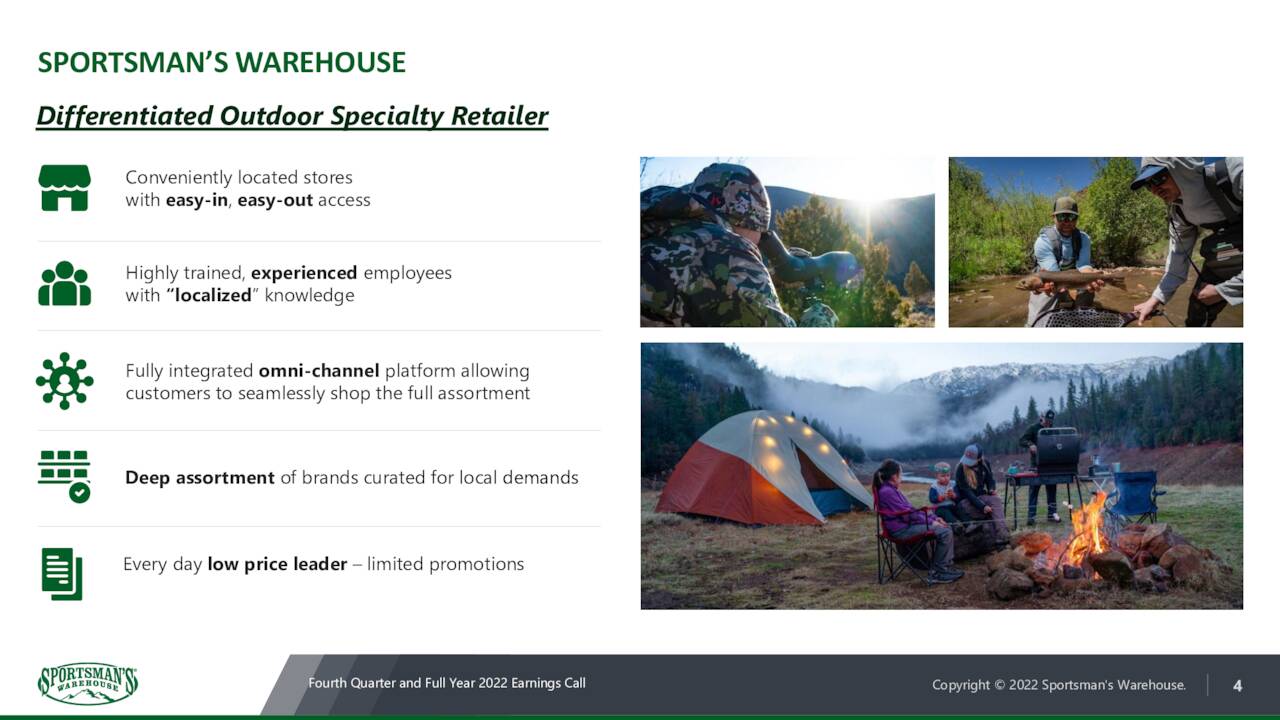 SPORTSMAN'S WAREHOUSE

Differentiated Outdoor Specialty Retailer

Conveniently located stores with easy-in, easy-out access

Highly trained, experienced employees with "localized" knowledge

Fully integrated omni-channel platform allowing customers to seamlessly shop the full assortment

Deep assortment of brands curated for local demands

Every day low price leader – limited promotions

SPORTSMAN'S WAREHOUSE

Fourth Quarter and Full Year 2022 Earnings Call

Copyright © 2022 Sportsman's Warehouse.

4